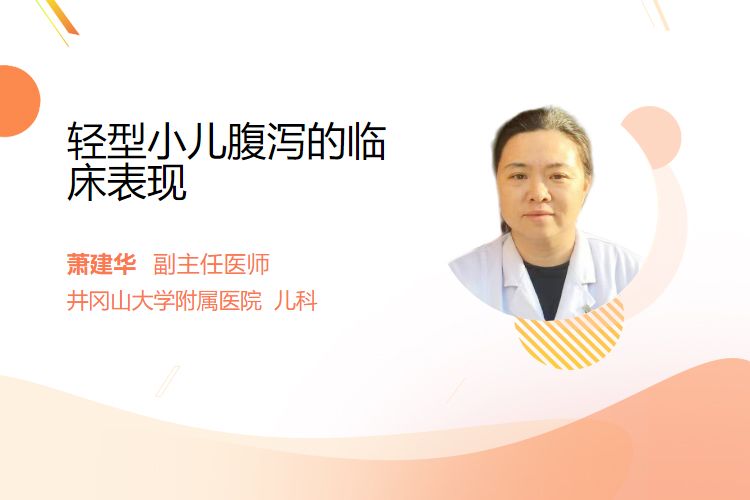 轻型小儿腹泻的临床表现

萧建华 副主任医师
井冈山大学附属医院 儿科